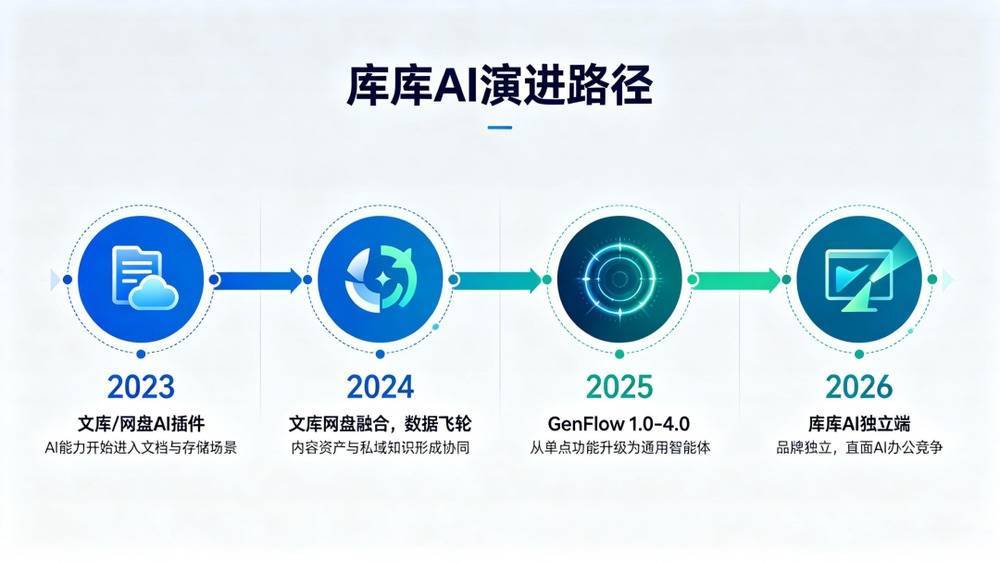 库库AI演进路径

2023
文库/网盘AI插件
AI能力开始进入文档与存储场景

2024
文库网盘融合，数据飞轮
内容资产与私域知识形成协同

2025
GenFlow 1.0-4.0
从单点功能升级为通用智能体

2026
库库AI独立端
品牌独立，直面AI办公竞争